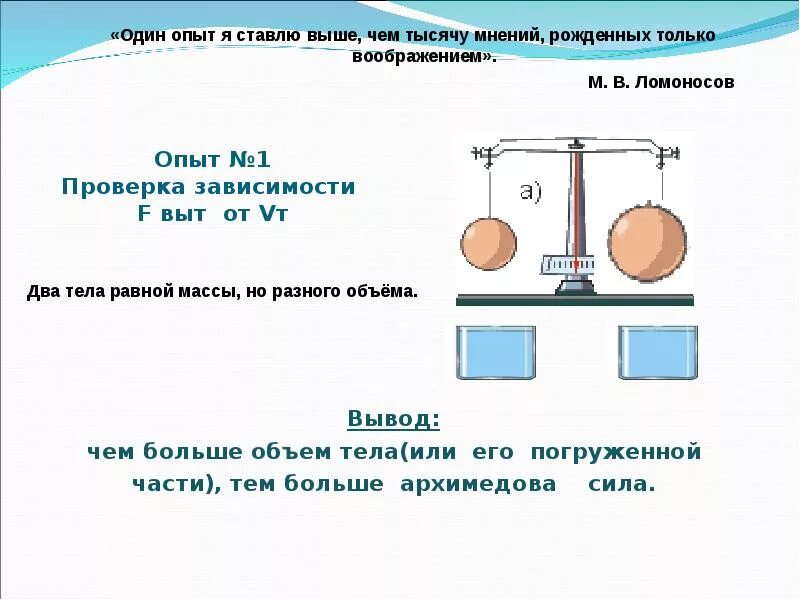 «Один опыт я ставлю выше, чем тысячу мнений, рожденных только воображением».

М. В. Ломоносов

Опыт №1
Проверка зависимости
F выт от Vт

а)

Два тела равной массы, но разного объёма.

Вывод:
чем больше объем тела(или его погруженной части), тем больше архимедова сила.